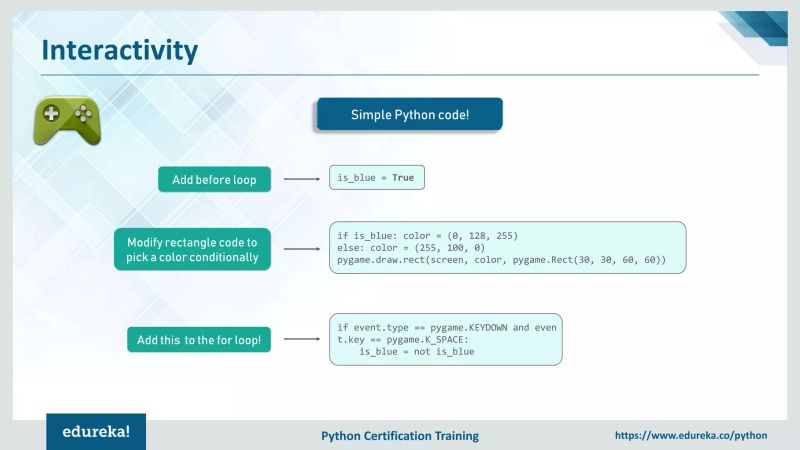 Interactivity

Simple Python code!

Add before loop

is_blue = True

Modify rectangle code to pick a color conditionally

if is_blue: color = (0, 128, 255)
else: color = (255, 100, 0)
pygame.draw.rect(screen, color, pygame.Rect(30, 30, 60, 60))

Add this to the for loop!

if event.type == pygame.KEYDOWN and even
t.key == pygame.K_SPACE:
    is_blue = not is_blue

edureka!

Python Certification Training

https://www.edureka.co/python